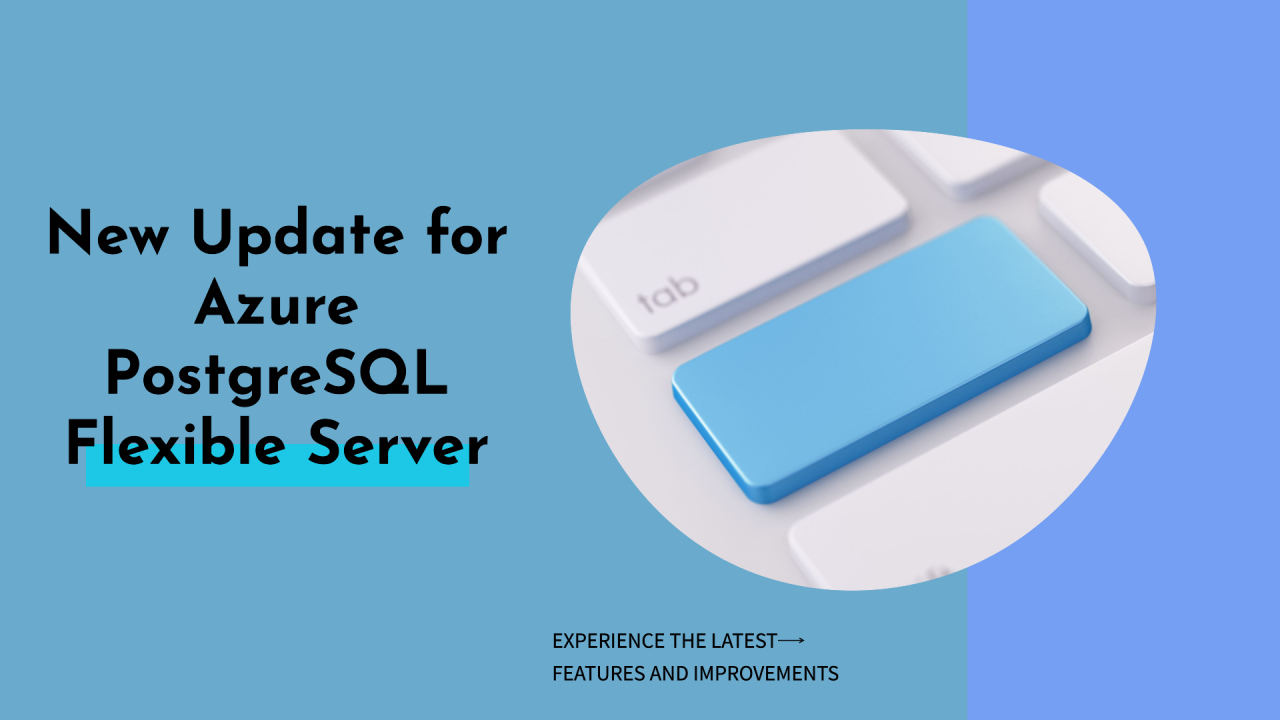 New Update for Azure PostgreSQL Flexible Server

tab

EXPERIENCE THE LATEST⟶
FEATURES AND IMPROVEMENTS